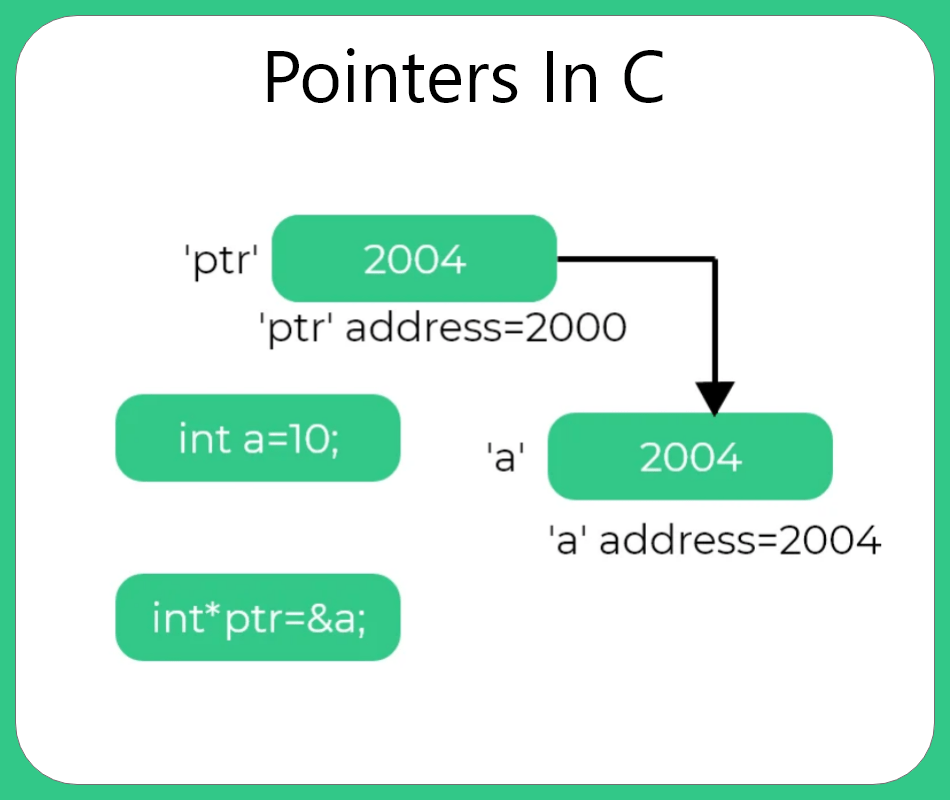 Pointers In C

'ptr' 2004

'ptr' address=2000

int a=10;

'a' 2004

'a' address=2004

int*ptr=&a;